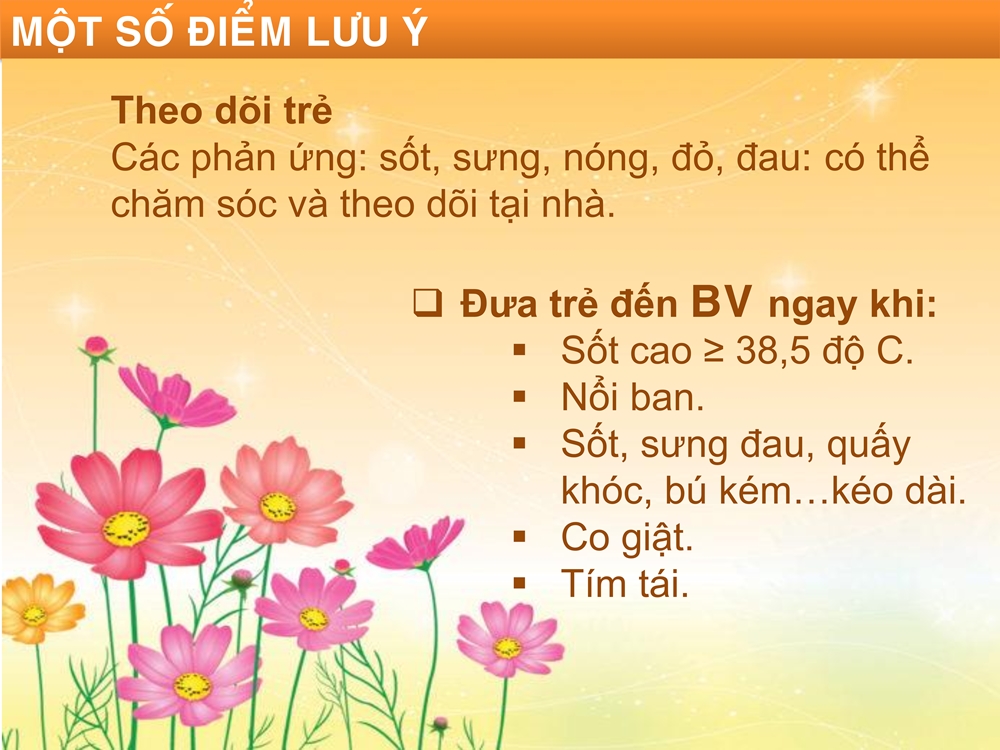 MỘT SỐ ĐIỂM LƯU Ý

Theo dõi trẻ
Các phản ứng: sốt, sưng, nóng, đỏ, đau: có thể chăm sóc và theo dõi tại nhà.

❑ Đưa trẻ đến BV ngay khi:
▪ Sốt cao ≥ 38,5 độ C.
▪ Nổi ban.
▪ Sốt, sưng đau, quấy khóc, bú kém…kéo dài.
▪ Co giật.
▪ Tím tái.